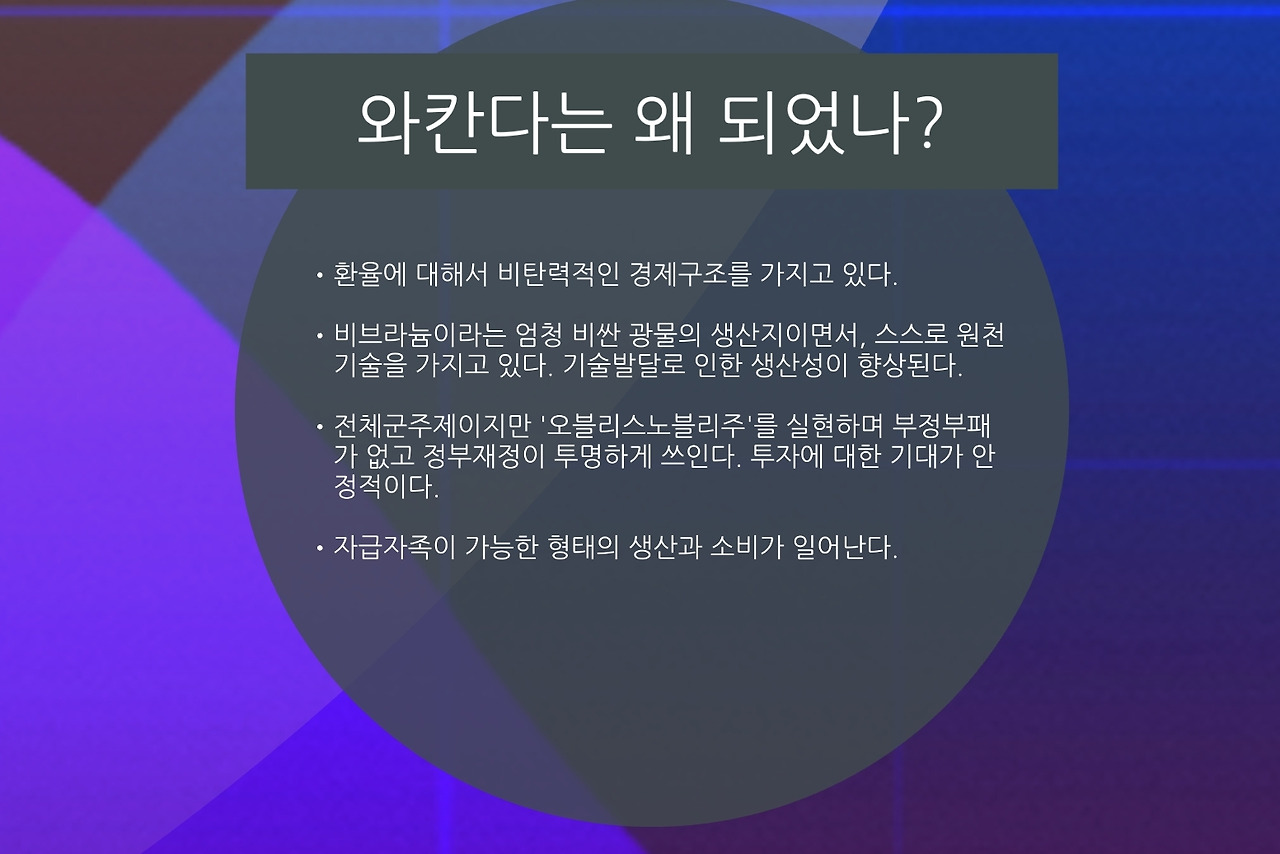 와칸다는 왜 되었나?

• 환율에 대해서 비탄력적인 경제구조를 가지고 있다.

• 비브라늄이라는 엄청 비싼 광물의 생산지이면서, 스스로 원천 기술을 가지고 있다. 기술발달로 인한 생산성이 향상된다.

• 전체군주제이지만 '오블리스노블리주'를 실현하며 부정부패가 없고 정부재정이 투명하게 쓰인다. 투자에 대한 기대가 안정적이다.

• 자급자족이 가능한 형태의 생산과 소비가 일어난다.